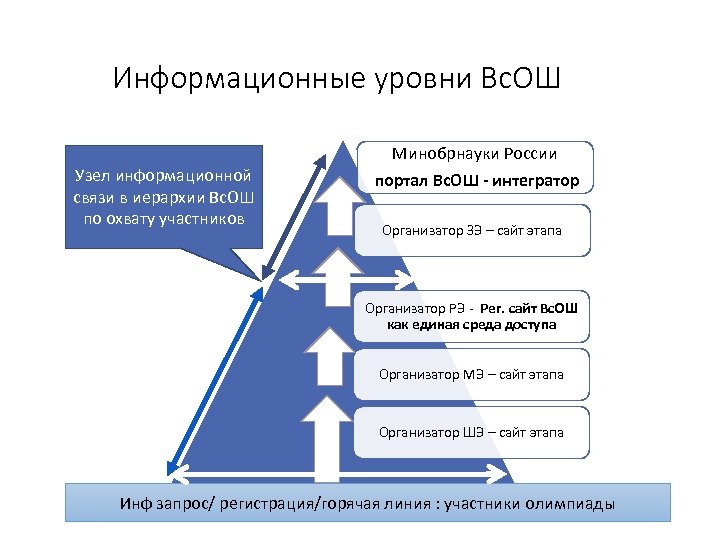 Информационные уровни ВсОШ

Узел информационной связи в иерархии ВсОШ по охвату участников

Минобрнауки России
портал ВсОШ - интегратор

Организатор ЗЭ – сайт этапа

Организатор РЭ - Рег. сайт ВсОШ как единая среда доступа

Организатор МЭ – сайт этапа

Организатор ШЭ – сайт этапа

Инф запрос/ регистрация/горячая линия : участники олимпиады